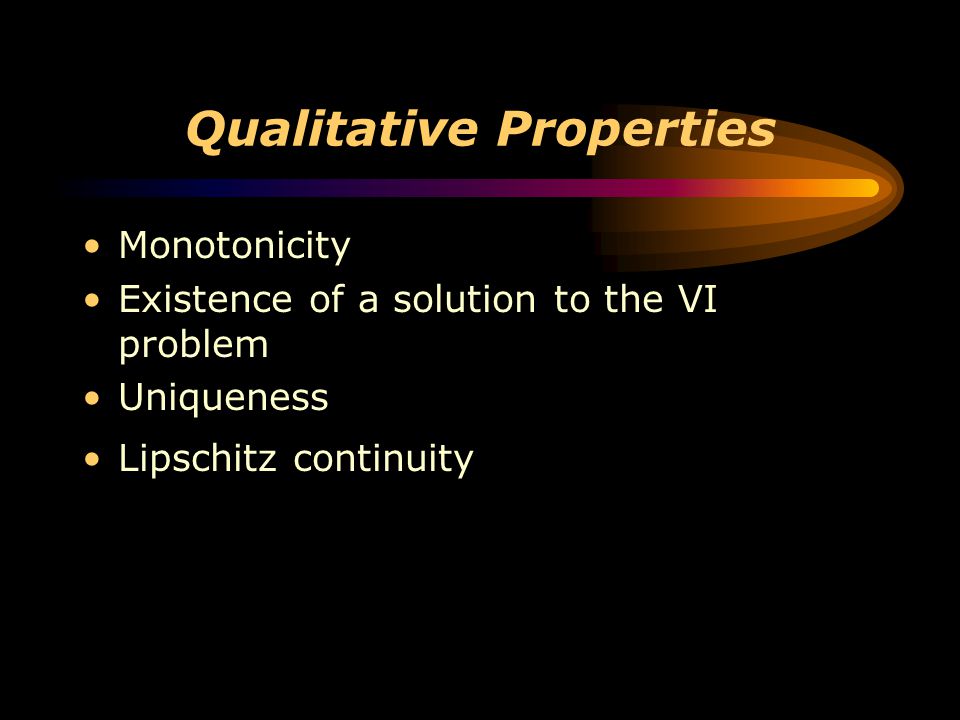 Qualitative Properties

• Monotonicity
• Existence of a solution to the VI problem
• Uniqueness
• Lipschitz continuity